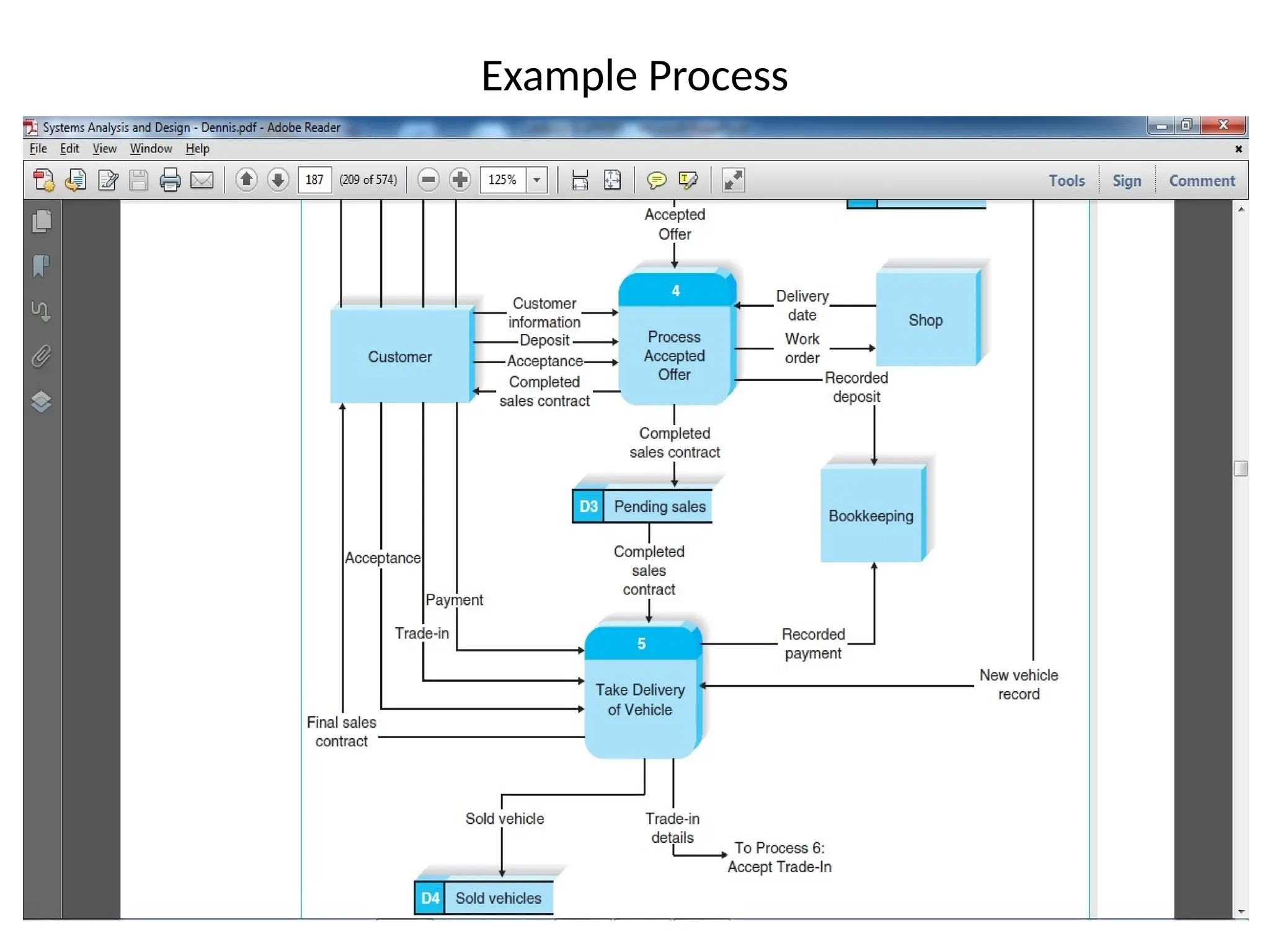 Example Process

Systems Analysis and Design - Dennis.pdf - Adobe Reader

File Edit View Window Help

187 (209 of 574) 125%

Tools Sign Comment

Accepted Offer

4

Process Accepted Offer

Customer

Customer information

Deposit

Acceptance

Completed sales contract

Delivery date

Work order

Shop

Recorded deposit

Completed sales contract

D3 Pending sales

Bookkeeping

Completed sales contract

Acceptance

Payment

Trade-in

5

Take Delivery of Vehicle

Recorded payment

New vehicle record

Final sales contract

Sold vehicle

Trade-in details

To Process 6: Accept Trade-In

D4 Sold vehicles